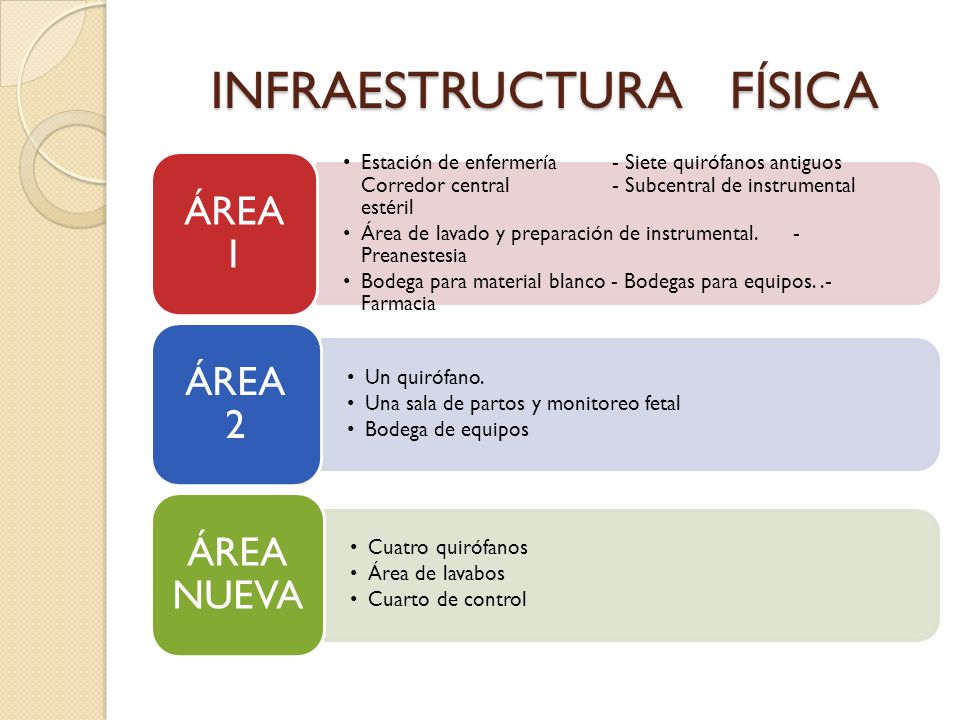 INFRAESTRUCTURA FÍSICA

ÁREA 1

• Estación de enfermería - Siete quirófanos antiguos Corredor central - Subcentral de instrumental estéril
• Área de lavado y preparación de instrumental. - Preanestesia
• Bodega para material blanco - Bodegas para equipos. .- Farmacia

ÁREA 2

• Un quirófano.
• Una sala de partos y monitoreo fetal
• Bodega de equipos

ÁREA NUEVA

• Cuatro quirófanos
• Área de lavabos
• Cuarto de control